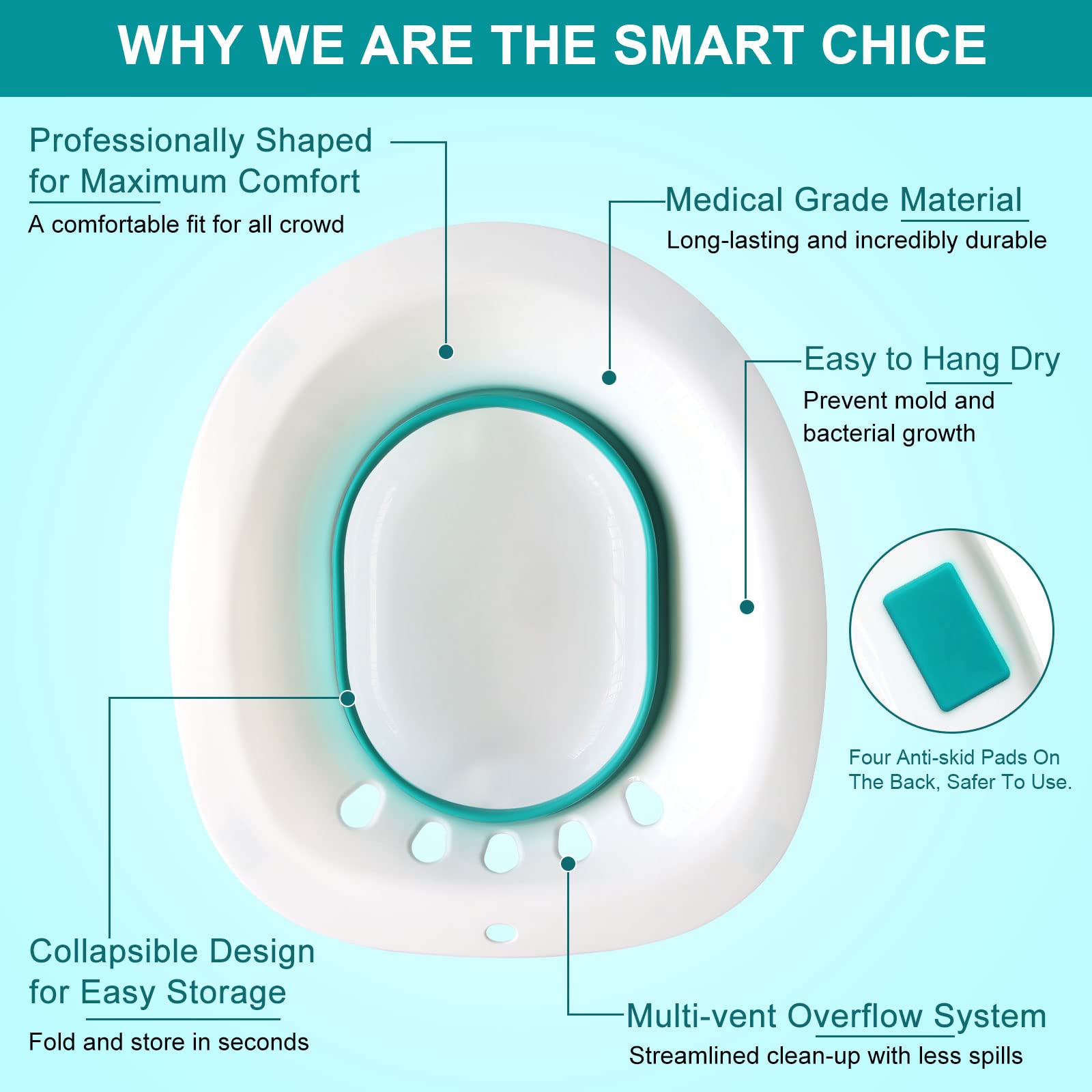 WHY WE ARE THE SMART CHICE

Professionally Shaped for Maximum Comfort
A comfortable fit for all crowd

Medical Grade Material
Long-lasting and incredibly durable

Easy to Hang Dry
Prevent mold and bacterial growth

Four Anti-skid Pads On The Back, Safer To Use.

Collapsible Design for Easy Storage
Fold and store in seconds

Multi-vent Overflow System
Streamlined clean-up with less spills